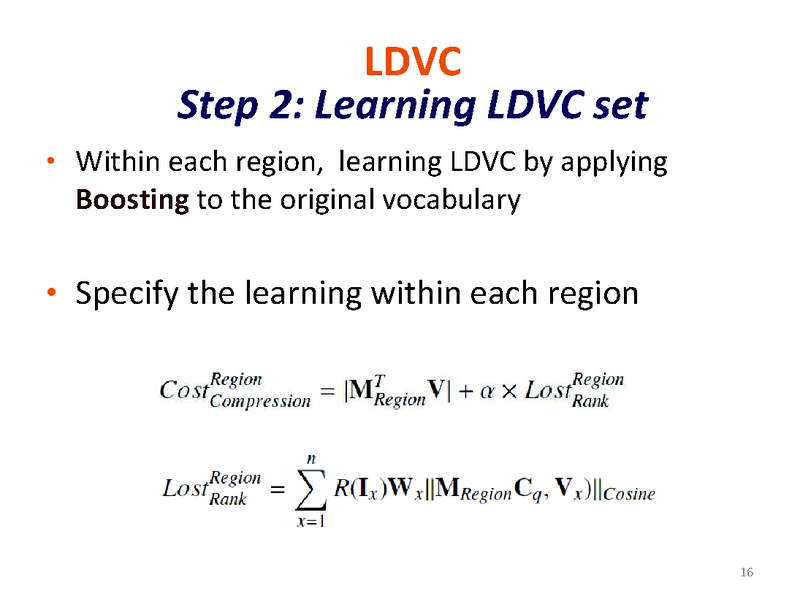 LDVC
Step 2: Learning LDVC set

• Within each region, learning LDVC by applying Boosting to the original vocabulary

• Specify the learning within each region

$Cost^{Region}_{Compression} = |\mathbf{M}^{T}_{Region}\mathbf{V}| + \alpha \times Lost^{Region}_{Rank}$

$Lost^{Region}_{Rank} = \sum_{x=1}^{n} R(\mathbf{I}_x)\mathbf{W}_x||\mathbf{M}_{Region}\mathbf{C}_q, \mathbf{V}_x)||_{Cosine}$

16